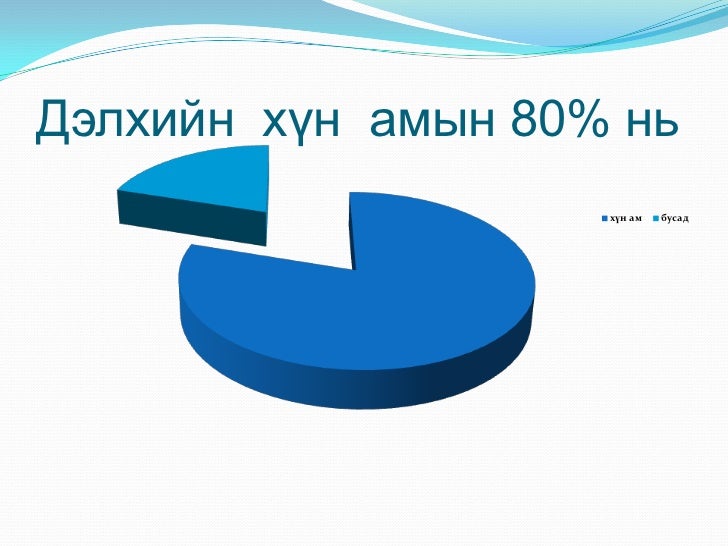 Дэлхийн хүн амын 80% нь

хүн ам
бусад